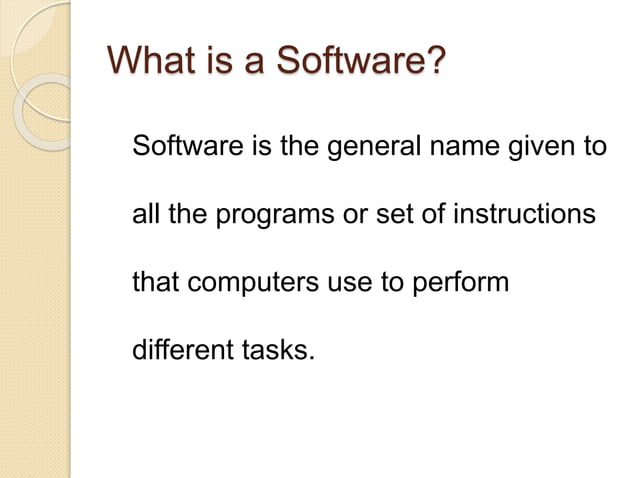 What is a Software?

Software is the general name given to all the programs or set of instructions that computers use to perform different tasks.